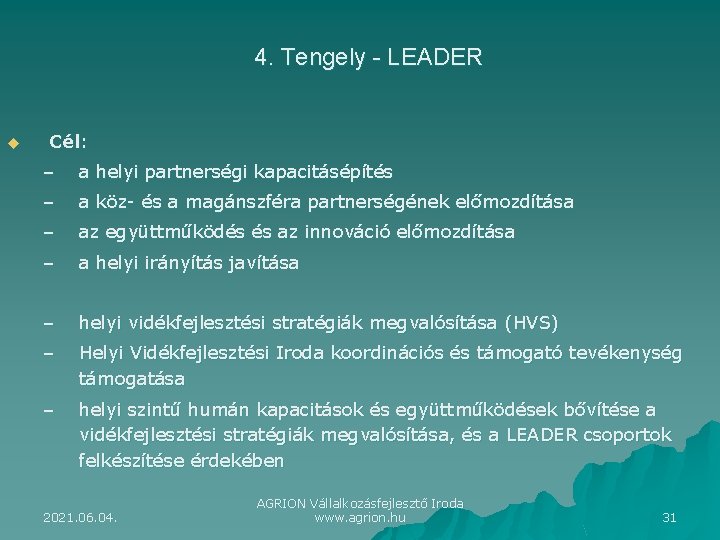 4. Tengely - LEADER

Cél:

– a helyi partnerségi kapacitásépítés
– a köz- és a magánszféra partnerségének előmozdítása
– az együttműködés és az innováció előmozdítása
– a helyi irányítás javítása

– helyi vidékfejlesztési stratégiák megvalósítása (HVS)
– Helyi Vidékfejlesztési Iroda koordinációs és támogató tevékenység támogatása
– helyi szintű humán kapacitások és együttműködések bővítése a vidékfejlesztési stratégiák megvalósítása, és a LEADER csoportok felkészítése érdekében

2021.06.04.

AGRION Vállalkozásfejlesztő Iroda
www.agrion.hu

31